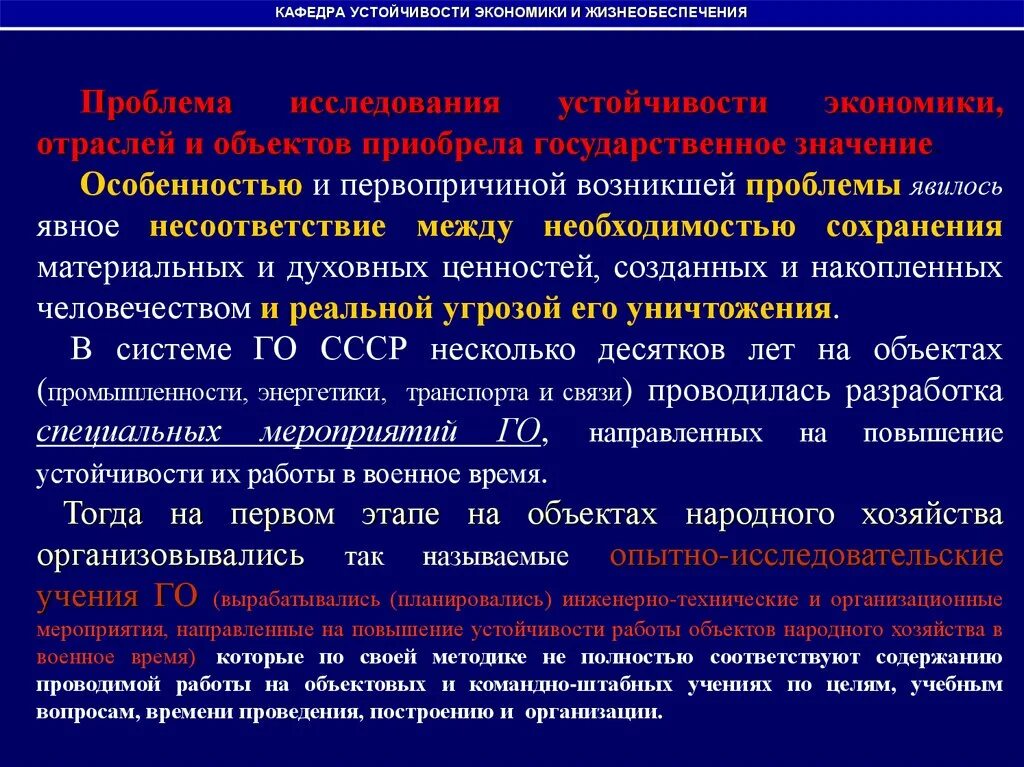 КАФЕДРА УСТОЙЧИВОСТИ ЭКОНОМИКИ И ЖИЗНЕОБЕСПЕЧЕНИЯ

Проблема исследования устойчивости экономики, отраслей и объектов приобрела государственное значение

Особенностью и первопричиной возникшей проблемы явилось явное несоответствие между необходимостью сохранения материальных и духовных ценностей, созданных и накопленных человечеством и реальной угрозой его уничтожения.

В системе ГО СССР несколько десятков лет на объектах (промышленности, энергетики, транспорта и связи) проводилась разработка специальных мероприятий ГО, направленных на повышение устойчивости их работы в военное время.

Тогда на первом этапе на объектах народного хозяйства организовывались так называемые опытно-исследовательские учения ГО (вырабатывались (планировались) инженерно-технические и организационные мероприятия, направленные на повышение устойчивости работы объектов народного хозяйства в военное время) которые по своей методике не полностью соответствуют содержанию проводимой работы на объектовых и командно-штабных учениях по целям, учебным вопросам, времени проведения, построению и организации.